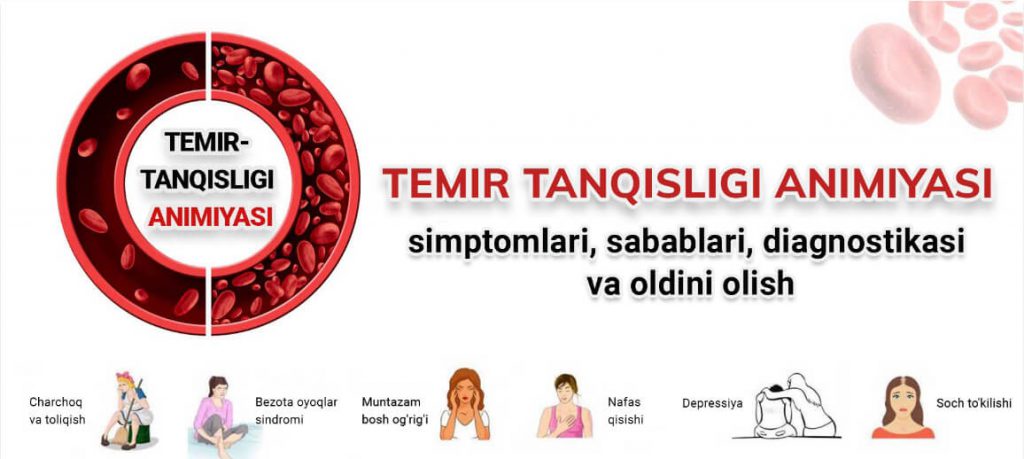 TEMIR-TANQISLIGI ANIMIYASI

TEMIR TANQISLIGI ANIMIYASI

simptomlari, sabablari, diagnostikasi va oldini olish

Charchoq va toliqish

Bezota oyoqlar sindromi

Muntazam bosh og'rig'i

Nafas qisishi

Depressiya

Soch to'kilishi